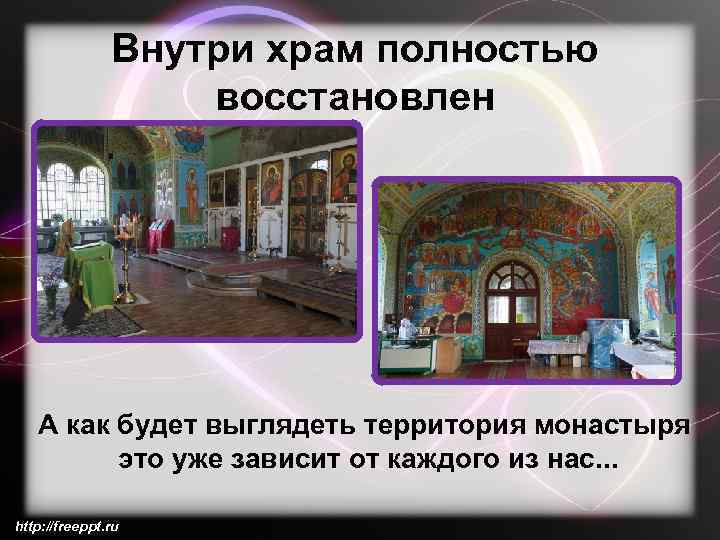 Внутри храм полностью восстановлен

А как будет выглядеть территория монастыря это уже зависит от каждого из нас...

http://freeppt.ru